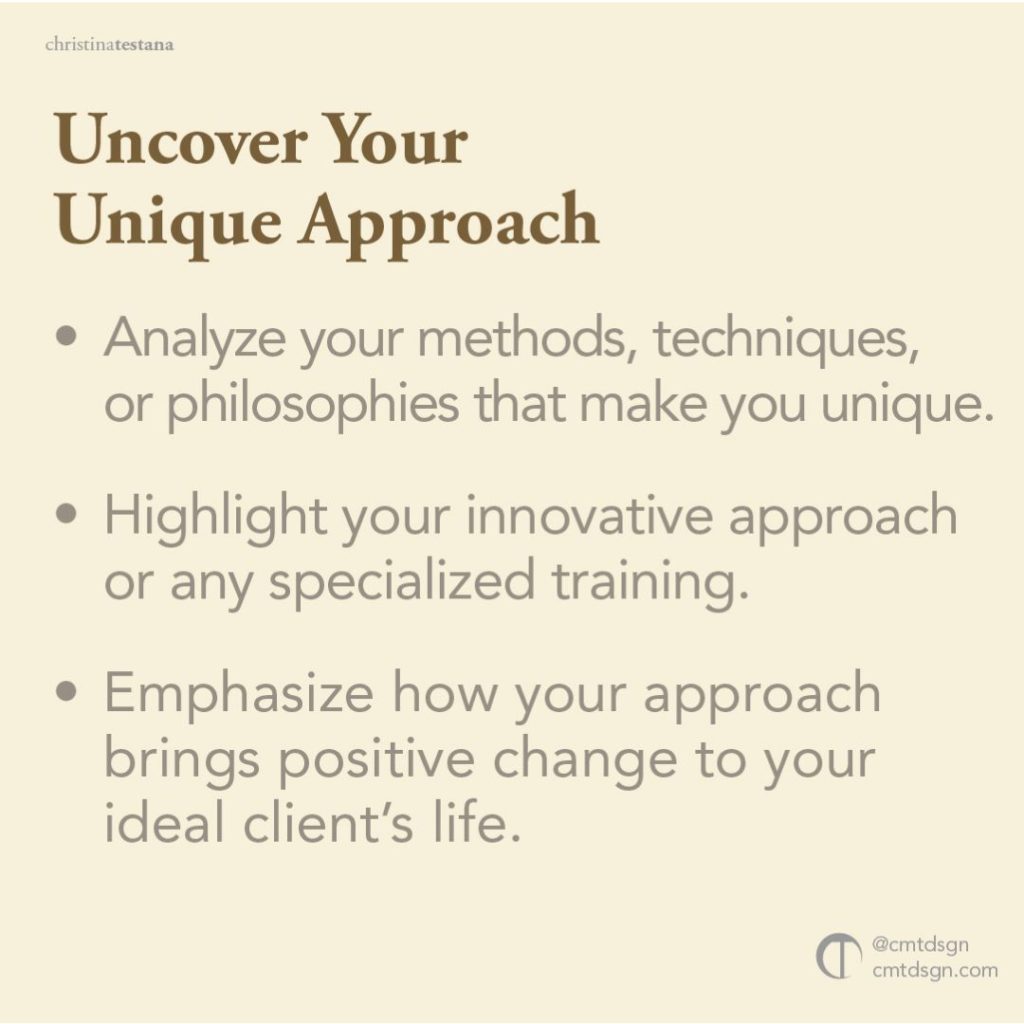 christinatestana

Uncover Your Unique Approach

• Analyze your methods, techniques, or philosophies that make you unique.

• Highlight your innovative approach or any specialized training.

• Emphasize how your approach brings positive change to your ideal client's life.

@cmtdsgn
cmtdsgn.com